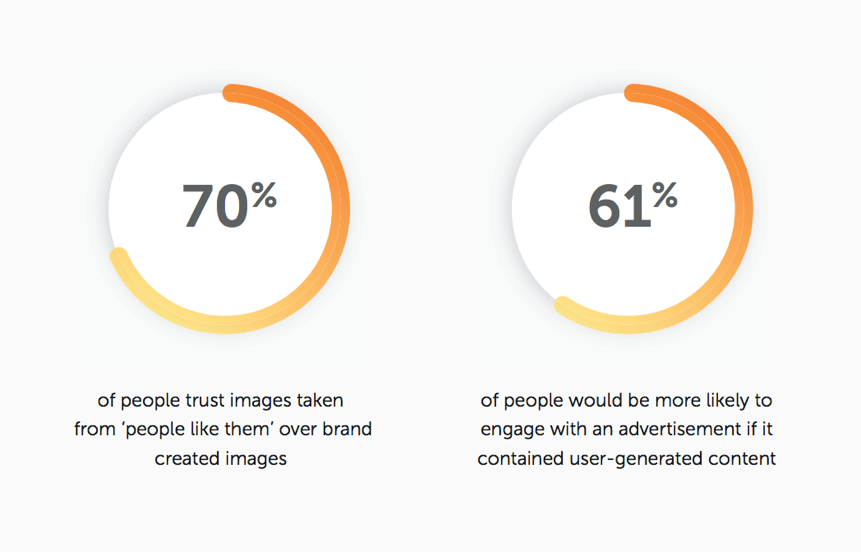 70%

of people trust images taken from ‘people like them’ over brand created images

61%

of people would be more likely to engage with an advertisement if it contained user-generated content